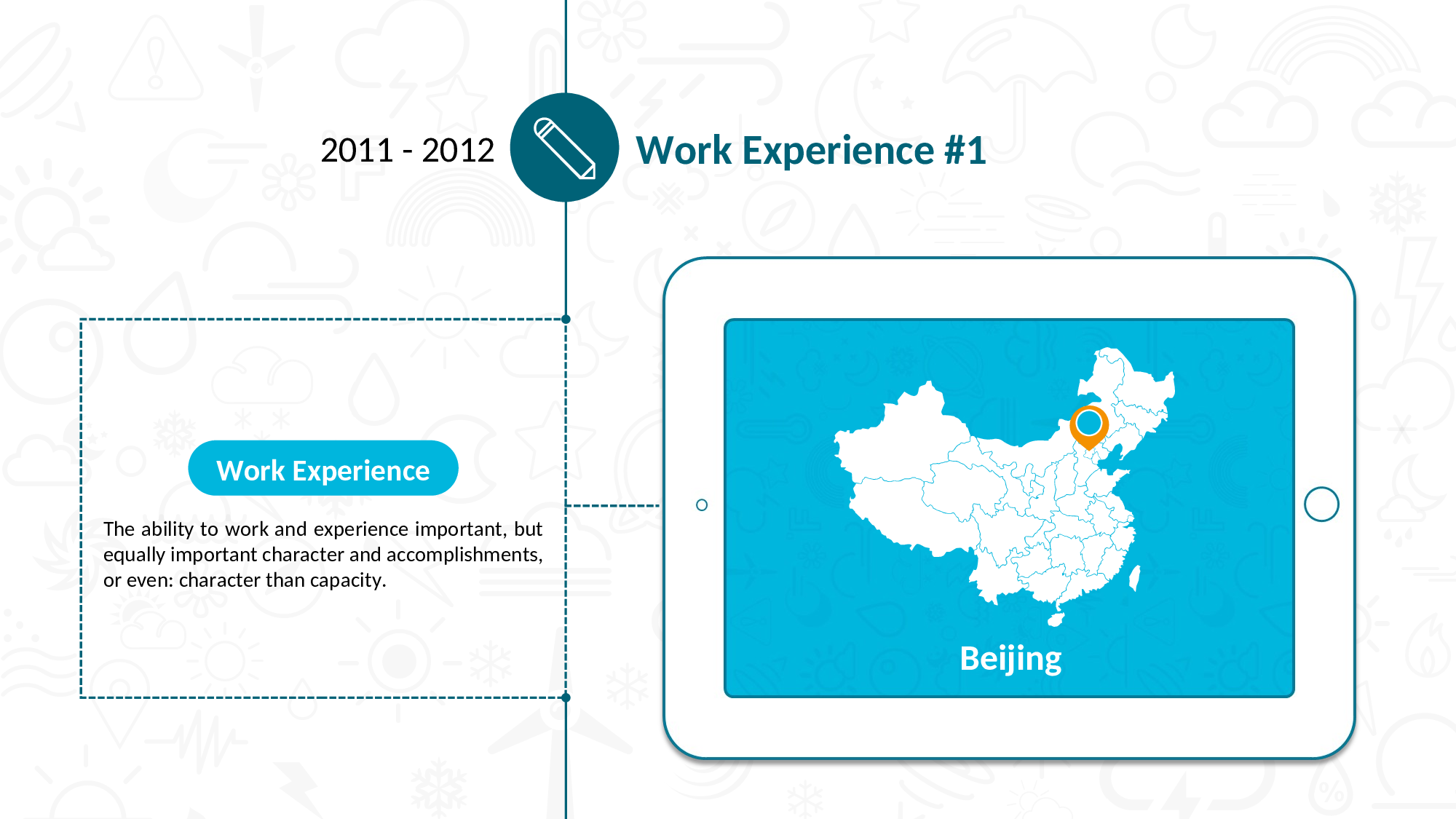 2011 - 2012

Work Experience #1

Work Experience

The ability to work and experience important, but equally important character and accomplishments, or even: character than capacity.

Beijing